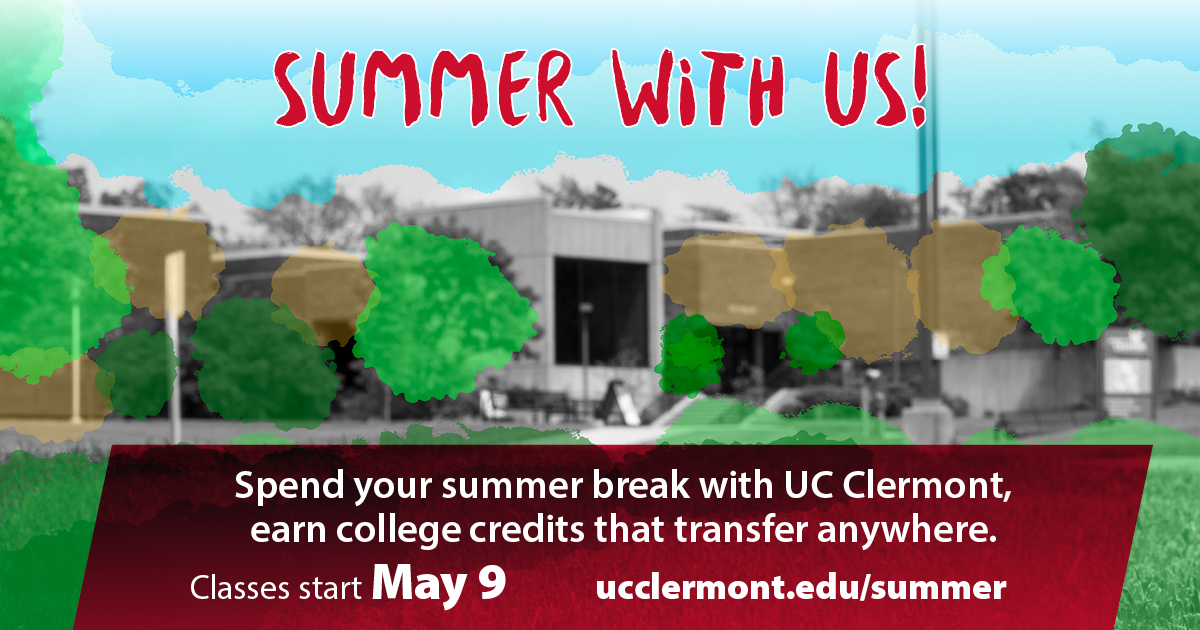 SUMMER WITH US!

Spend your summer break with UC Clermont, earn college credits that transfer anywhere.

Classes start May 9

ucclermont.edu/summer